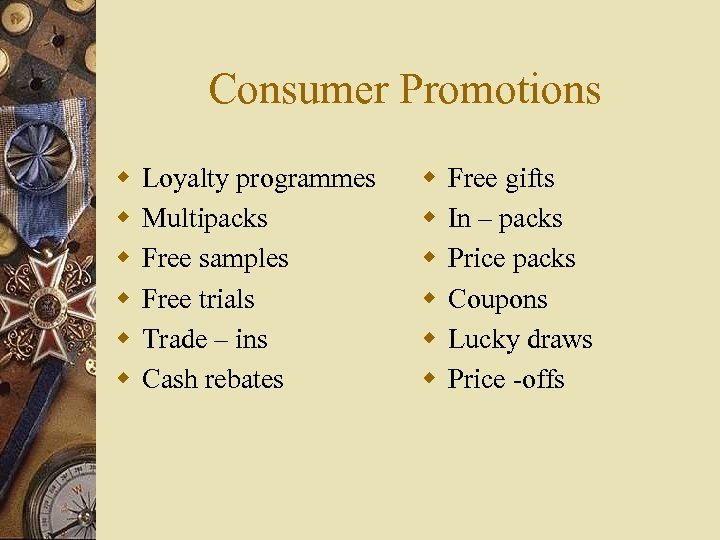 Consumer Promotions

- Loyalty programmes
- Multipacks
- Free samples
- Free trials
- Trade – ins
- Cash rebates

- Free gifts
- In – packs
- Price packs
- Coupons
- Lucky draws
- Price -offs